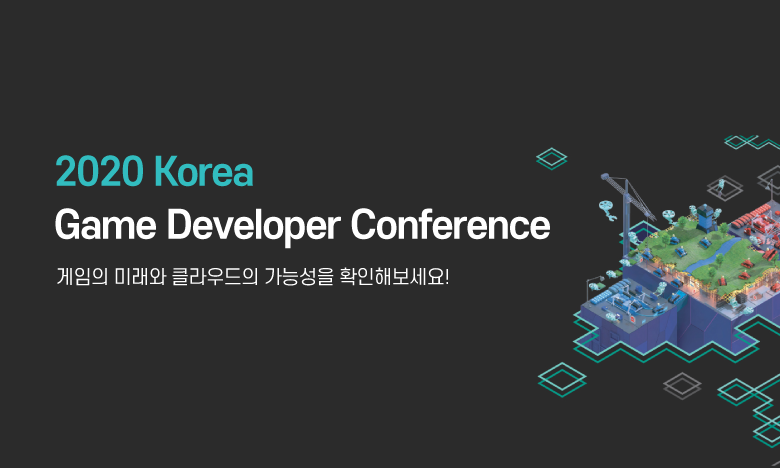 2020 Korea
Game Developer Conference

게임의 미래와 클라우드의 가능성을 확인해보세요!